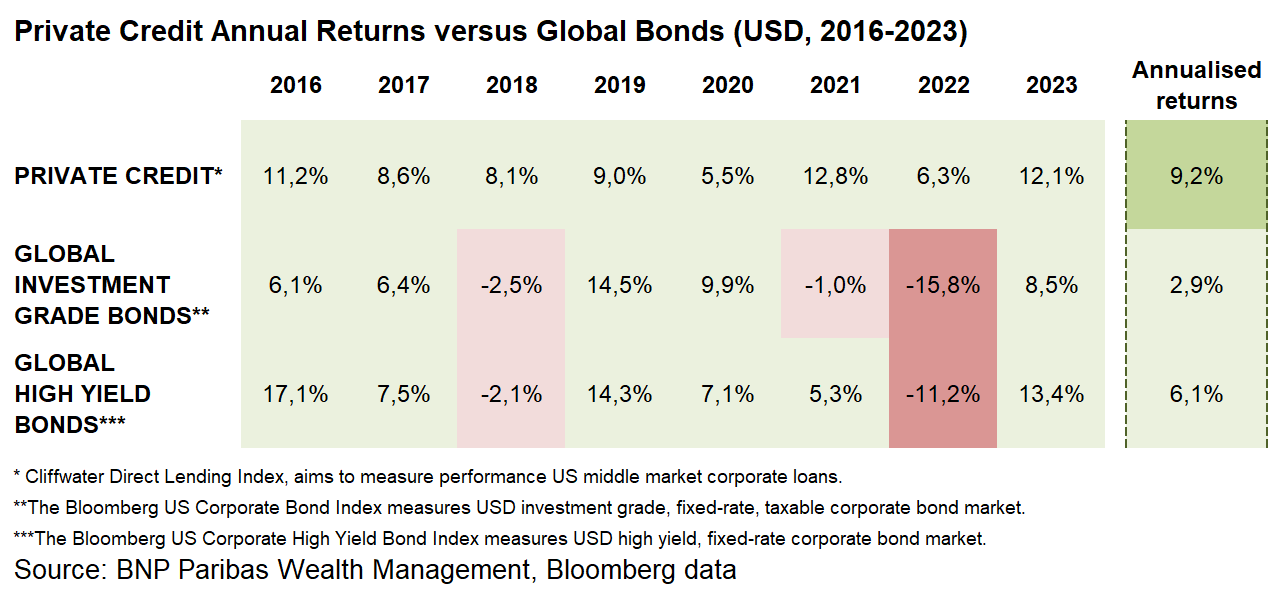 Private Credit Annual Returns versus Global Bonds (USD, 2016-2023)

| | 2016 | 2017 | 2018 | 2019 | 2020 | 2021 | 2022 | 2023 | Annualised returns |
|---|---|---|---|---|---|---|---|---|---|
| PRIVATE CREDIT* | 11,2% | 8,6% | 8,1% | 9,0% | 5,5% | 12,8% | 6,3% | 12,1% | 9,2% |
| GLOBAL INVESTMENT GRADE BONDS** | 6,1% | 6,4% | -2,5% | 14,5% | 9,9% | -1,0% | -15,8% | 8,5% | 2,9% |
| GLOBAL HIGH YIELD BONDS*** | 17,1% | 7,5% | -2,1% | 14,3% | 7,1% | 5,3% | -11,2% | 13,4% | 6,1% |

* Cliffwater Direct Lending Index, aims to measure performance US middle market corporate loans.

**The Bloomberg US Corporate Bond Index measures USD investment grade, fixed-rate, taxable corporate bond market.

***The Bloomberg US Corporate High Yield Bond Index measures USD high yield, fixed-rate corporate bond market.

Source: BNP Paribas Wealth Management, Bloomberg data